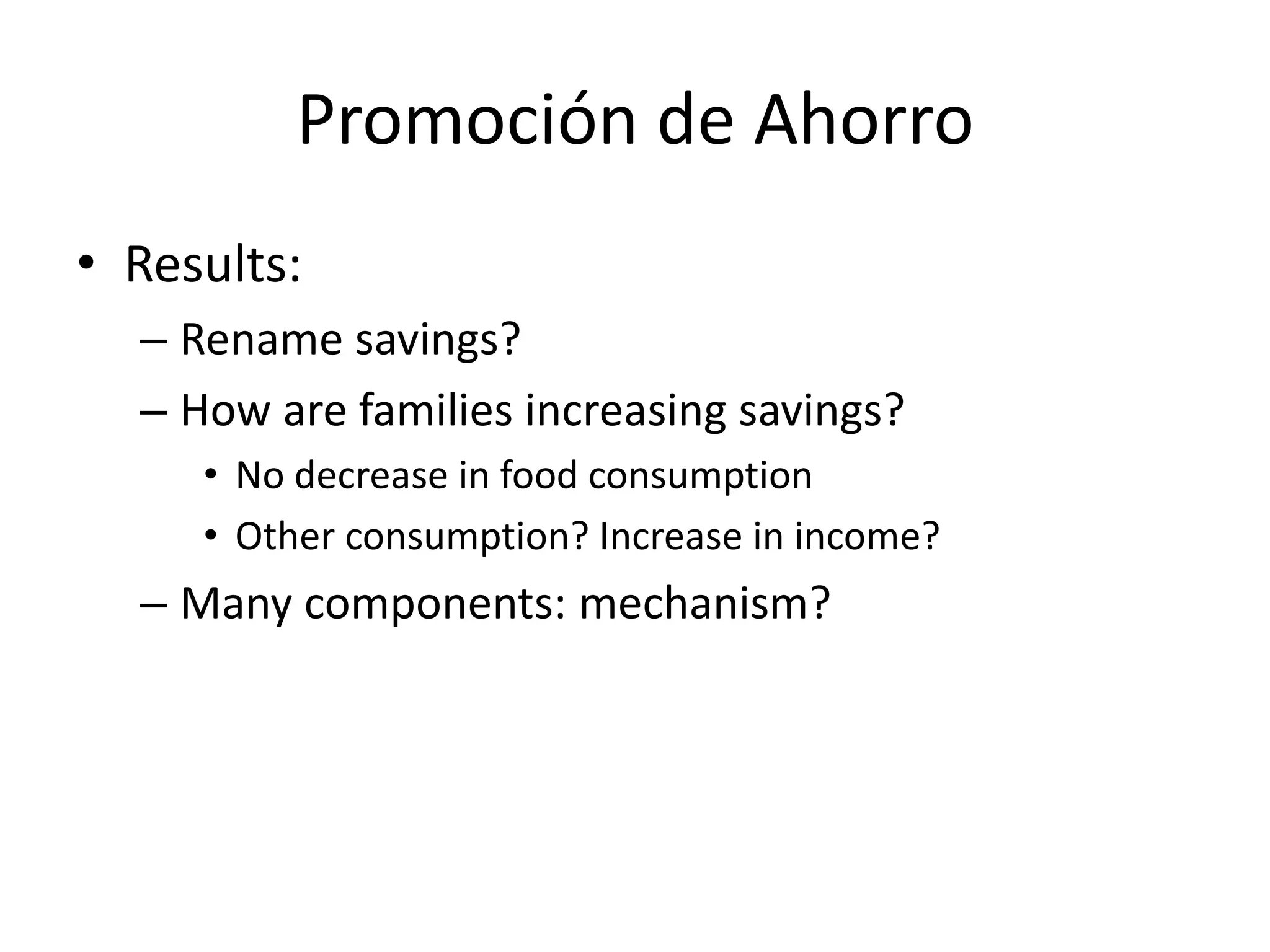 Promoción de Ahorro

• Results:
 – Rename savings?
 – How are families increasing savings?
  • No decrease in food consumption
  • Other consumption? Increase in income?
 – Many components: mechanism?